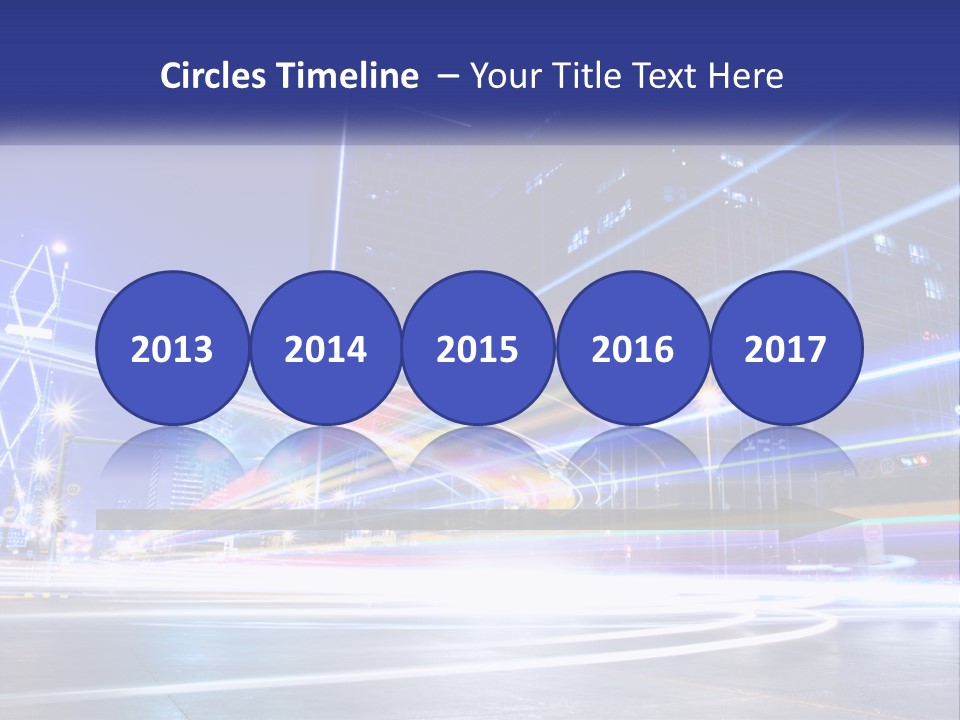 Circles Timeline – Your Title Text Here

2013

2014

2015

2016

2017